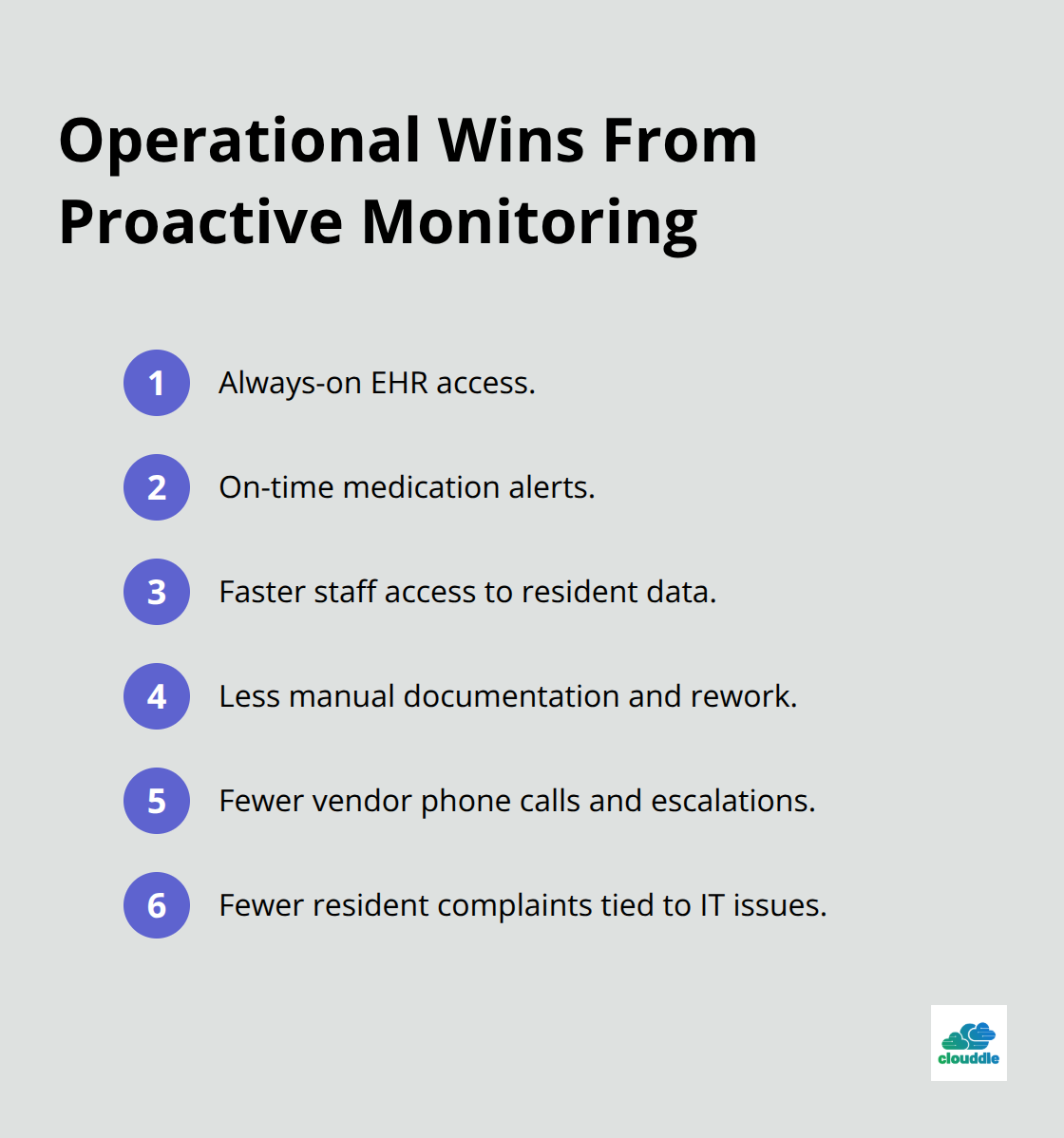 Operational Wins From Proactive Monitoring

1 Always-on EHR access.

2 On-time medication alerts.

3 Faster staff access to resident data.

4 Less manual documentation and rework.

5 Fewer vendor phone calls and escalations.

6 Fewer resident complaints tied to IT issues.

clouddle